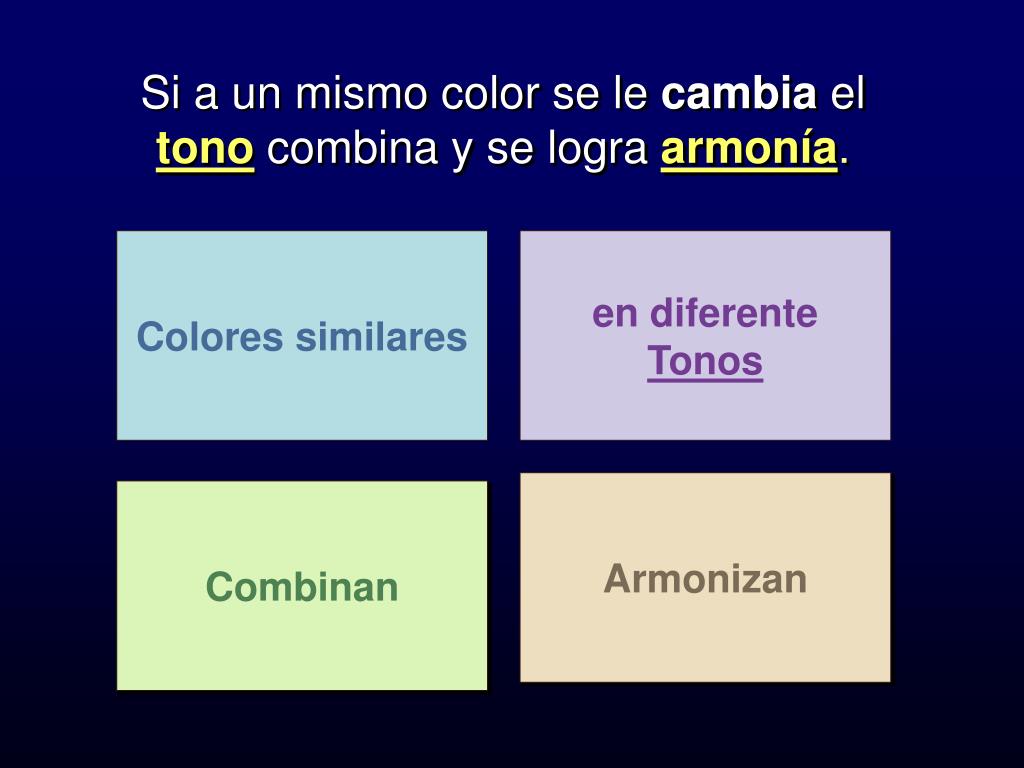 Si a un mismo color se le cambia el tono combina y se logra armonía.

Colores similares

en diferente Tonos

Combinan

Armonizan